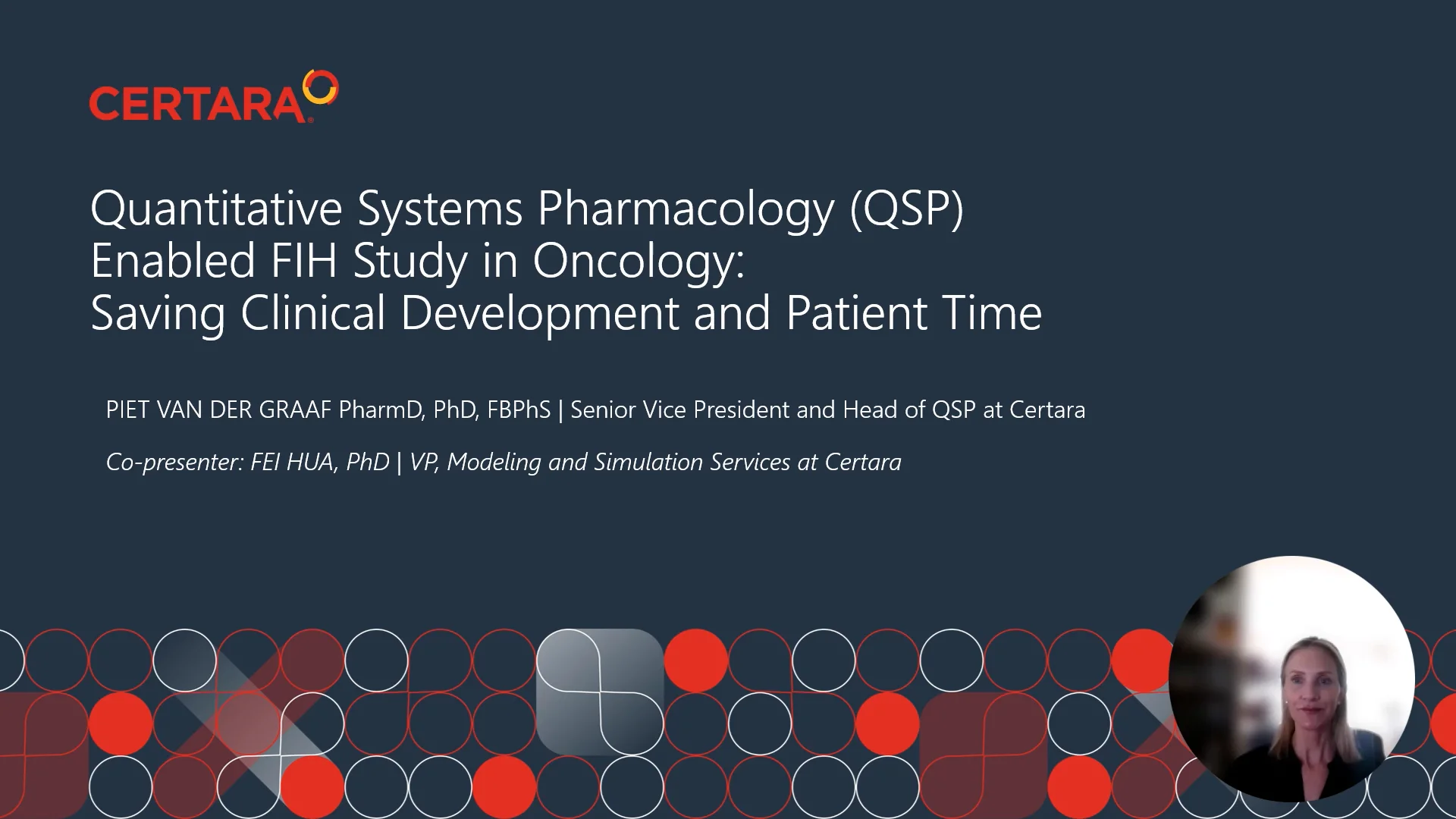 CERTARA

Quantitative Systems Pharmacology (QSP) Enabled FIH Study in Oncology: Saving Clinical Development and Patient Time

PIET VAN DER GRAAF PharmD, PhD, FBPhS | Senior Vice President and Head of QSP at Certara

Co-presenter: FEI HUA, PhD | VP, Modeling and Simulation Services at Certara